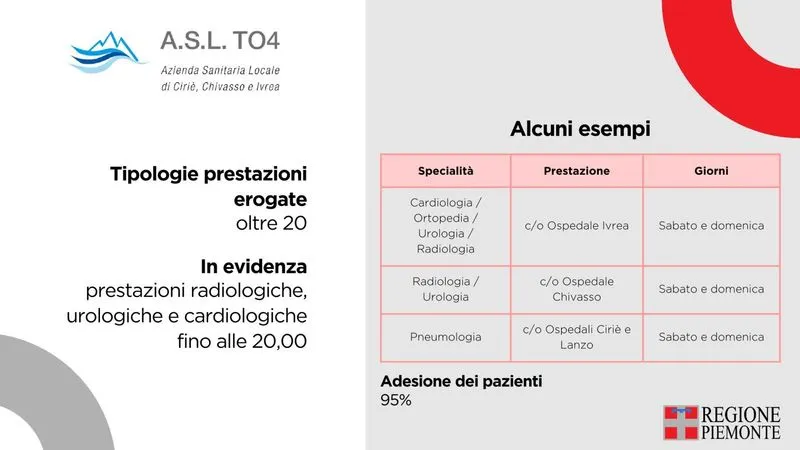 A.S.L. TO4
Azienda Sanitaria Locale
di Ciriè, Chivasso e Ivrea

Tipologie prestazioni erogate
oltre 20

In evidenza
prestazioni radiologiche, urologiche e cardiologiche fino alle 20,00

Alcuni esempi

| Specialità | Prestazione | Giorni |
|---|---|---|
| Cardiologia / Ortopedia / Urologia / Radiologia | c/o Ospedale Ivrea | Sabato e domenica |
| Radiologia / Urologia | c/o Ospedale Chivasso | Sabato e domenica |
| Pneumologia | c/o Ospedali Ciriè e Lanzo | Sabato e domenica |

Adesione dei pazienti
95%

REGIONE PIEMONTE